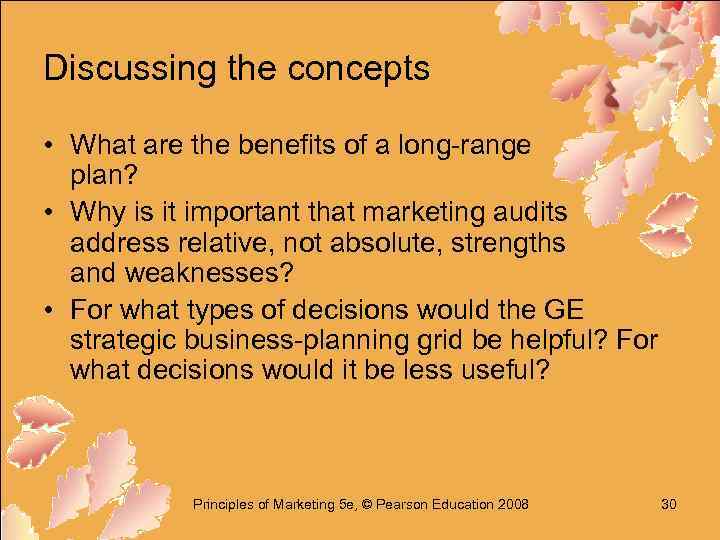 Discussing the concepts

• What are the benefits of a long-range plan?
• Why is it important that marketing audits address relative, not absolute, strengths and weaknesses?
• For what types of decisions would the GE strategic business-planning grid be helpful? For what decisions would it be less useful?

Principles of Marketing 5e, © Pearson Education 2008

30